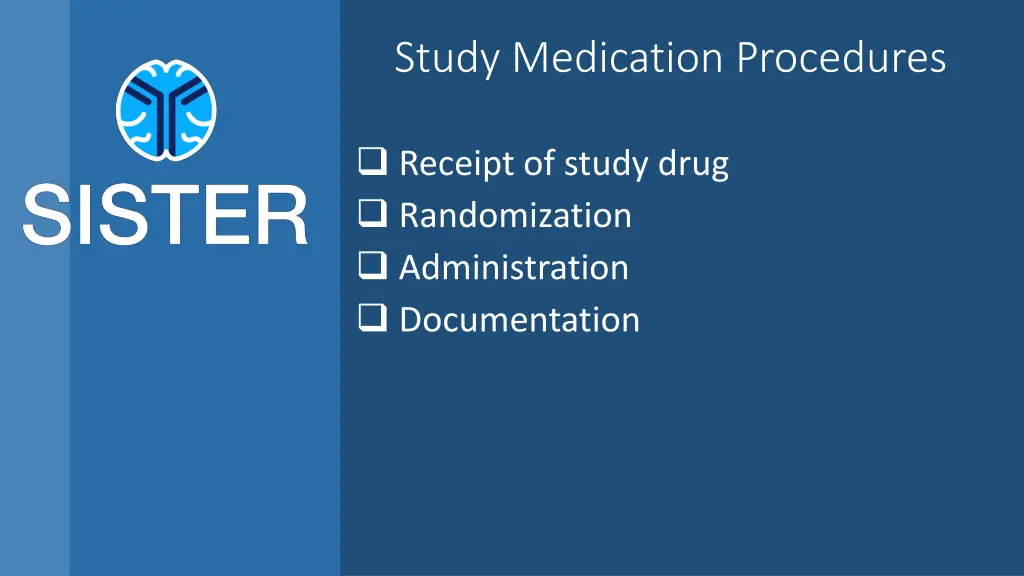 SISTER

Study Medication Procedures

❑ Receipt of study drug
❑ Randomization
❑ Administration
❑ Documentation